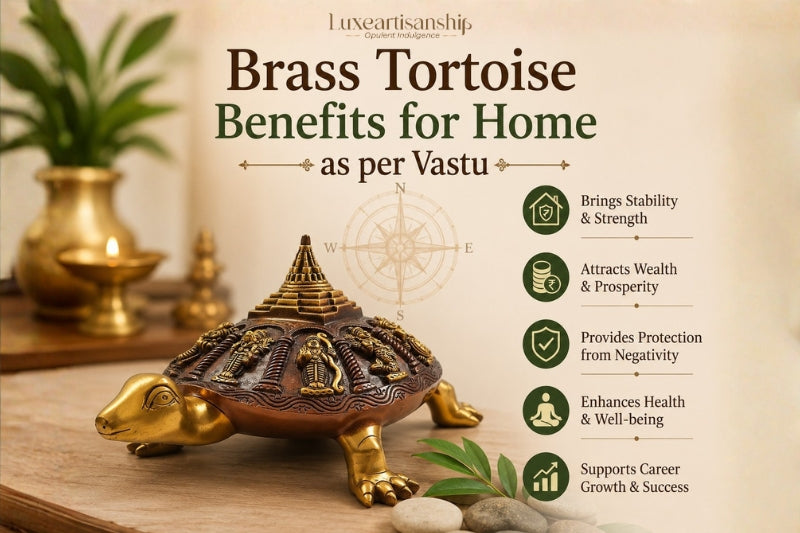 Luxeartisanship
Opulent Indulgence

Brass Tortoise
Benefits for Home
as per Vastu

N
W
E
S

Brings Stability & Strength

Attracts Wealth & Prosperity

Provides Protection from Negativity

Enhances Health & Well-being

Supports Career Growth & Success